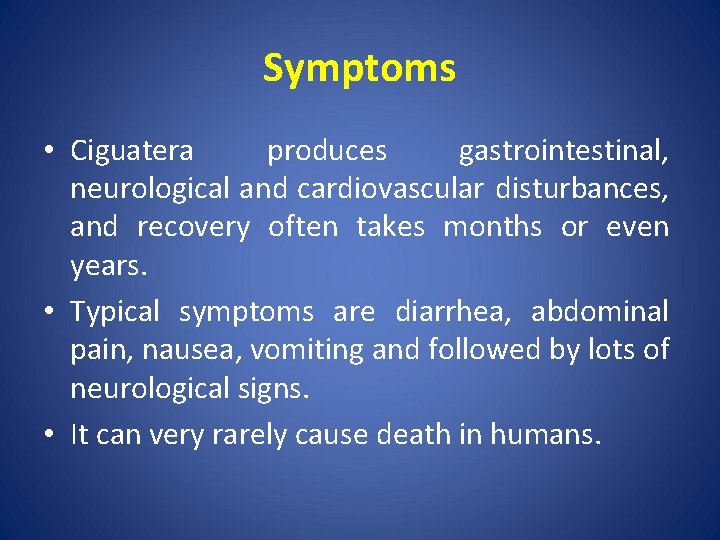 Symptoms

• Ciguatera produces gastrointestinal, neurological and cardiovascular disturbances, and recovery often takes months or even years.

• Typical symptoms are diarrhea, abdominal pain, nausea, vomiting and followed by lots of neurological signs.

• It can very rarely cause death in humans.